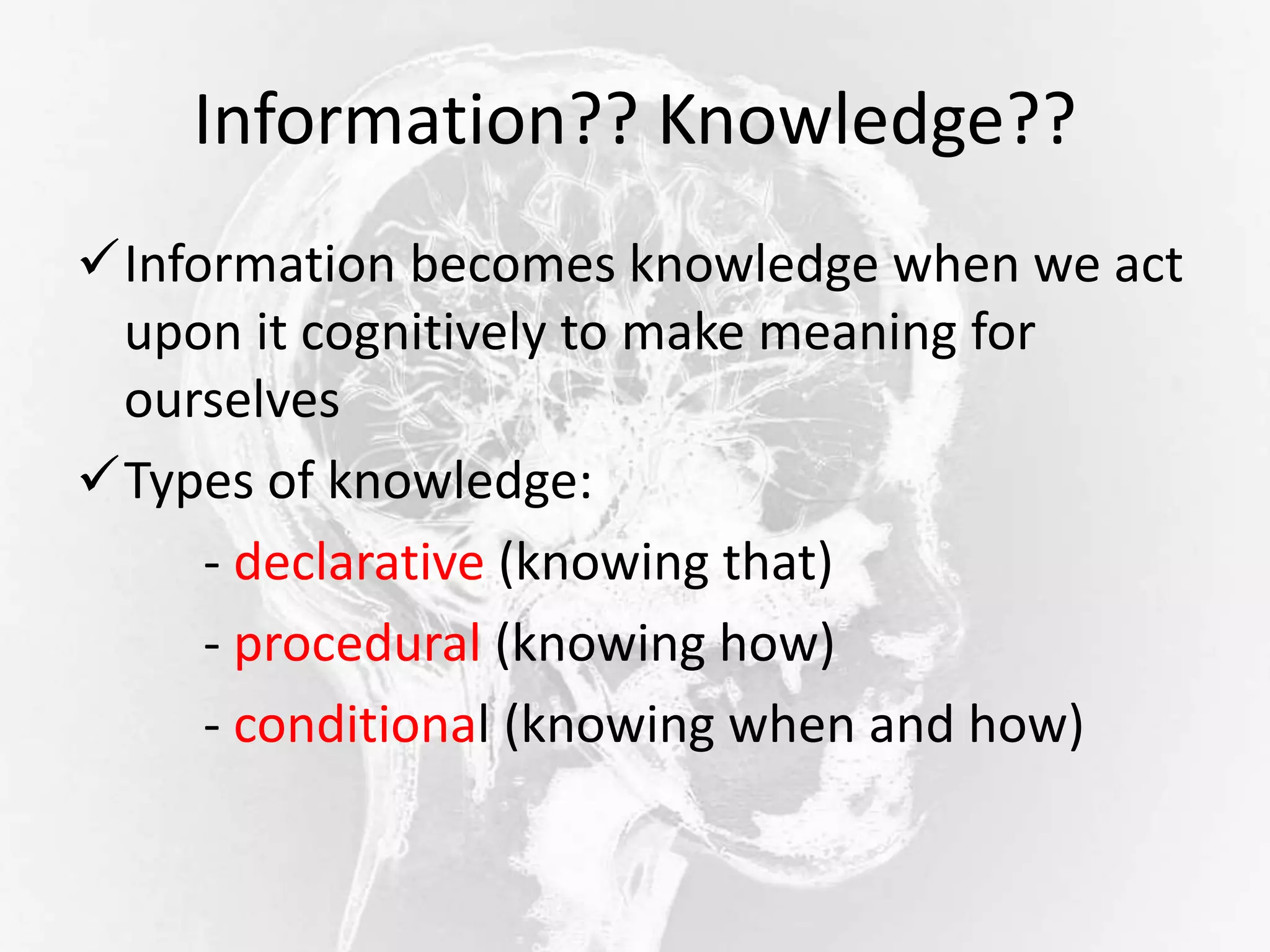 Information?? Knowledge??

✓ Information becomes knowledge when we act upon it cognitively to make meaning for ourselves

✓ Types of knowledge:

- declarative (knowing that)

- procedural (knowing how)

- conditional (knowing when and how)